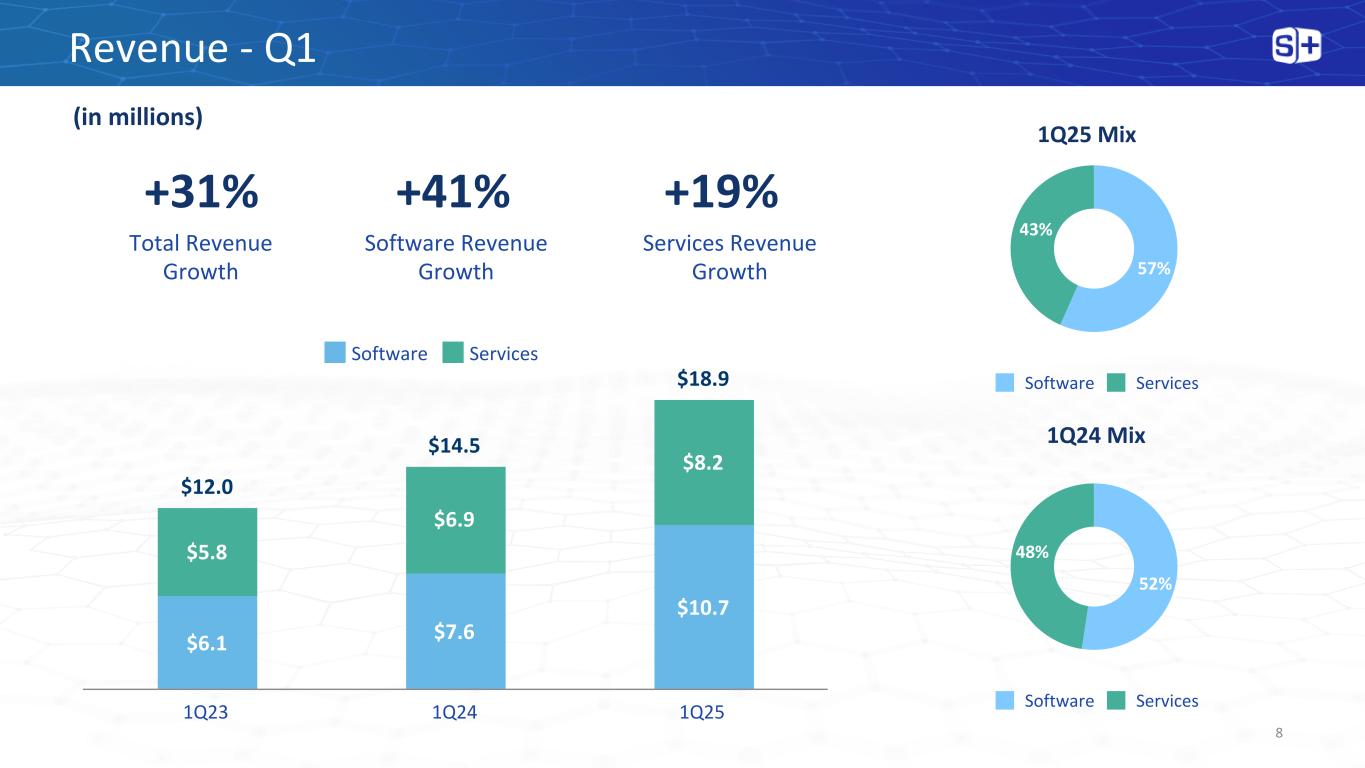 Revenue - Q1

S+

(in millions)

+31%
Total Revenue Growth

+41%
Software Revenue Growth

+19%
Services Revenue Growth

Software Services

$12.0
$5.8
$6.1

$14.5
$6.9
$7.6

$18.9
$8.2
$10.7

1Q23 1Q24 1Q25

1Q25 Mix
43%
57%
Software Services

1Q24 Mix
48%
52%
Software Services

8